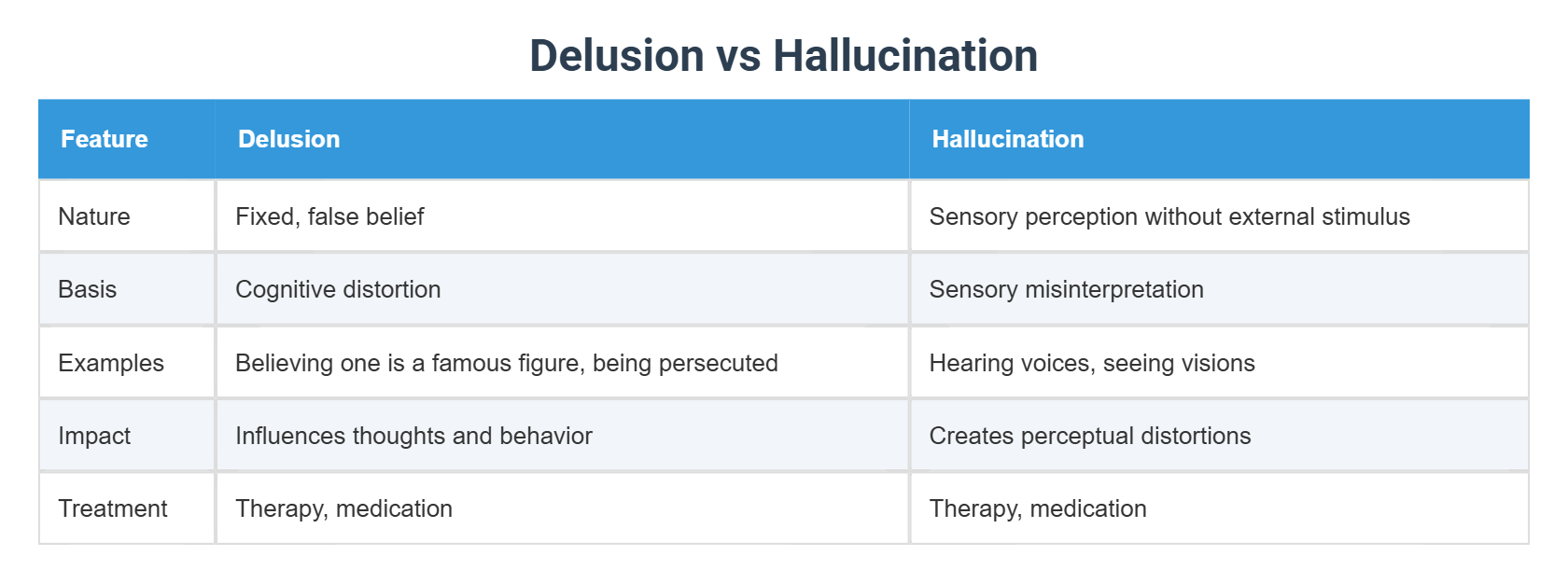 Delusion vs Hallucination

| Feature | Delusion | Hallucination |
|---|---|---|
| Nature | Fixed, false belief | Sensory perception without external stimulus |
| Basis | Cognitive distortion | Sensory misinterpretation |
| Examples | Believing one is a famous figure, being persecuted | Hearing voices, seeing visions |
| Impact | Influences thoughts and behavior | Creates perceptual distortions |
| Treatment | Therapy, medication | Therapy, medication |